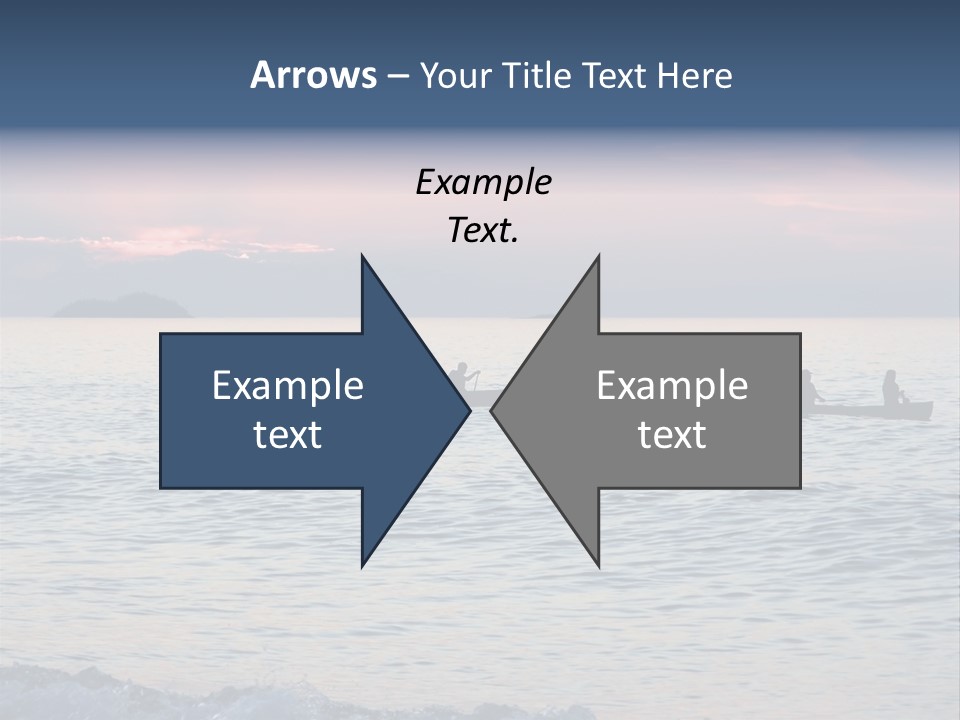 Arrows – Your Title Text Here

Example Text.

Example text

Example text